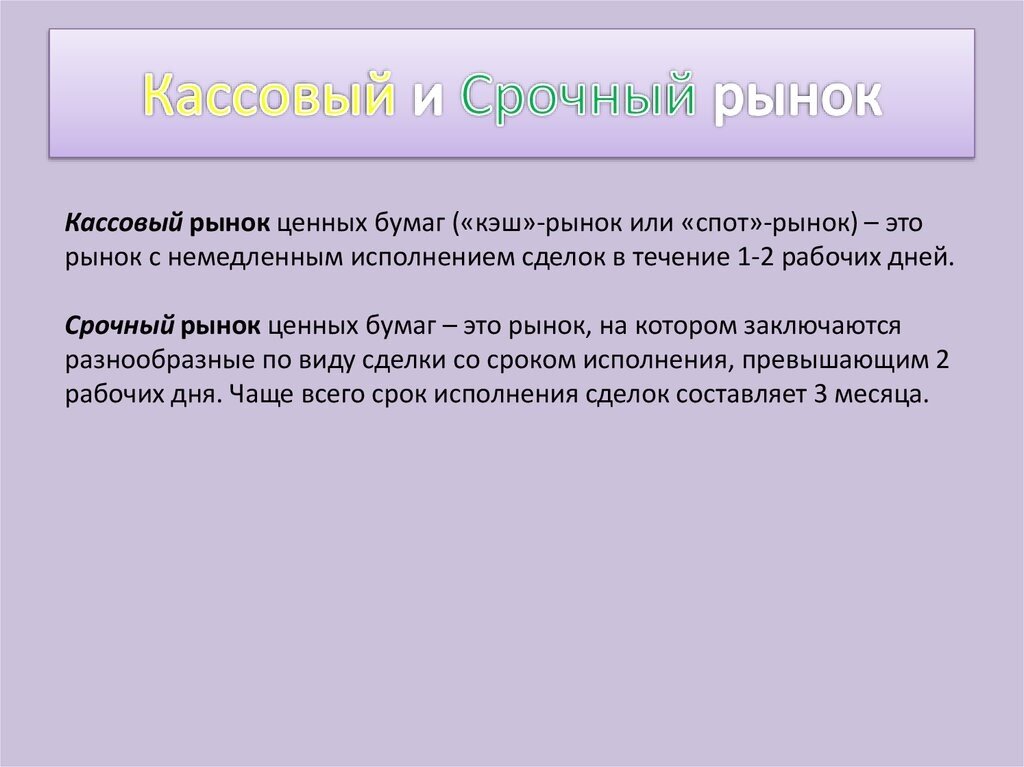 Кассовый и Срочный рынок

Кассовый рынок ценных бумаг («кэш»-рынок или «спот»-рынок) – это рынок с немедленным исполнением сделок в течение 1-2 рабочих дней.

Срочный рынок ценных бумаг – это рынок, на котором заключаются разнообразные по виду сделки со сроком исполнения, превышающим 2 рабочих дня. Чаще всего срок исполнения сделок составляет 3 месяца.